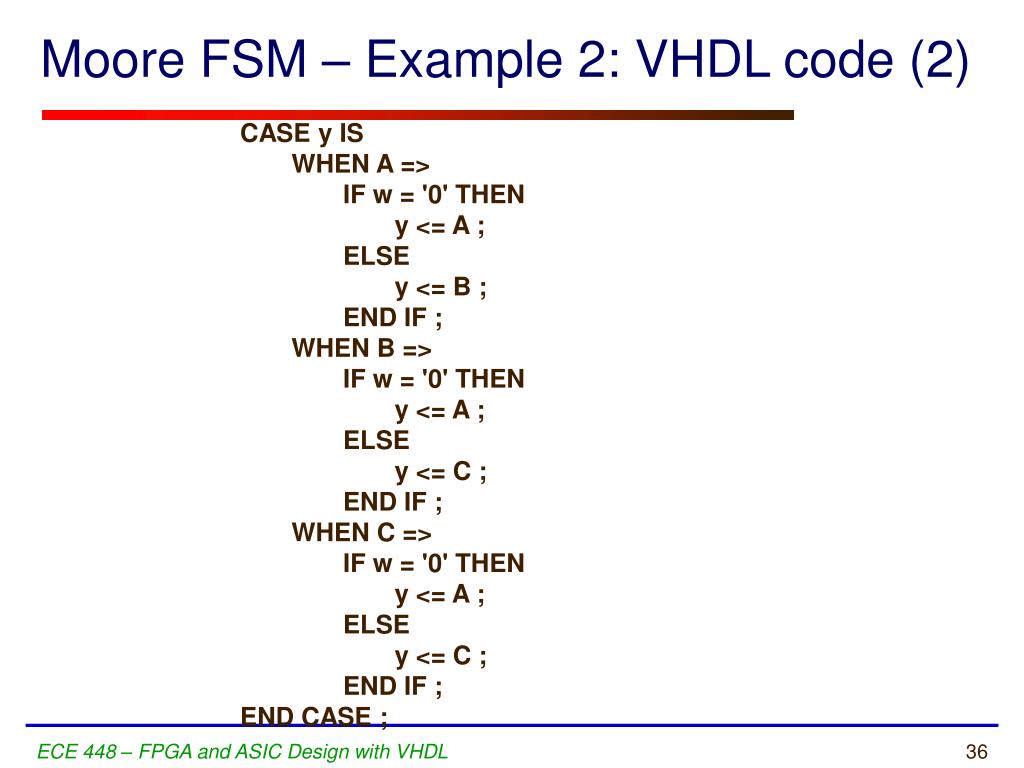 Moore FSM – Example 2: VHDL code (2)

CASE y IS
WHEN A =>
IF w = '0' THEN
y <= A ;
ELSE
y <= B ;
END IF ;
WHEN B =>
IF w = '0' THEN
y <= A ;
ELSE
y <= C ;
END IF ;
WHEN C =>
IF w = '0' THEN
y <= A ;
ELSE
y <= C ;
END IF ;
END CASE ;

ECE 448 – FPGA and ASIC Design with VHDL

36